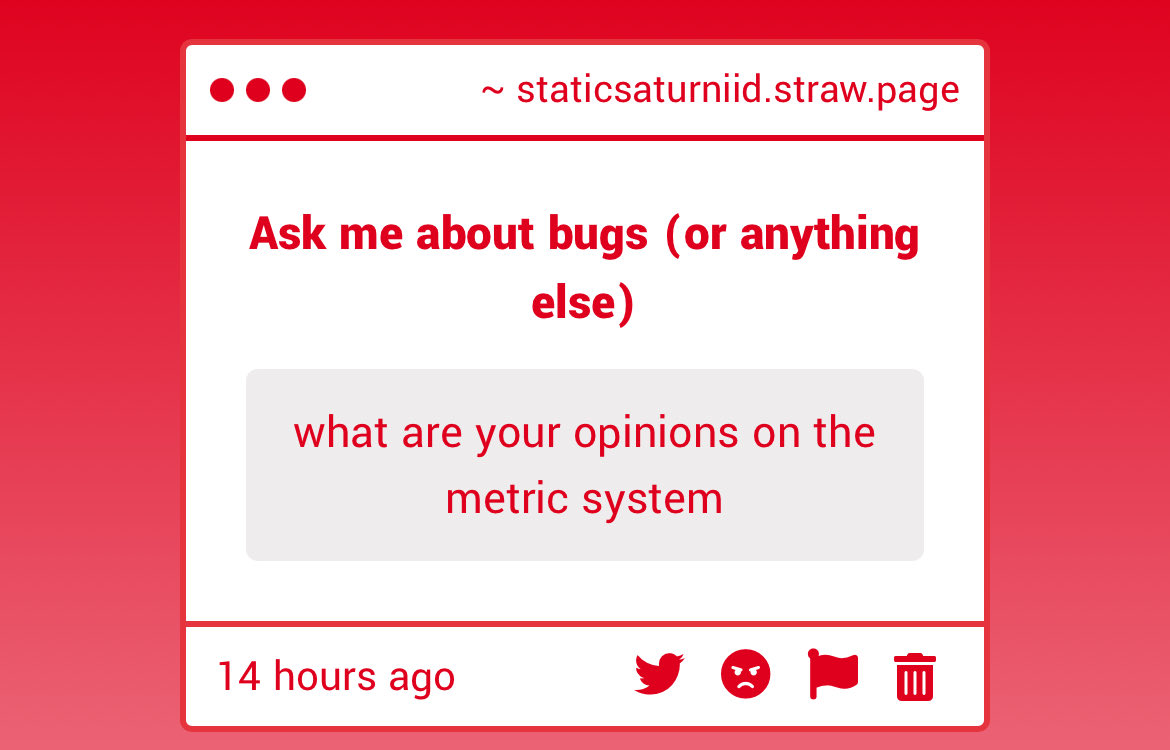 ~ staticsaturniid.straw.page

Ask me about bugs (or anything else)

what are your opinions on the metric system

14 hours ago